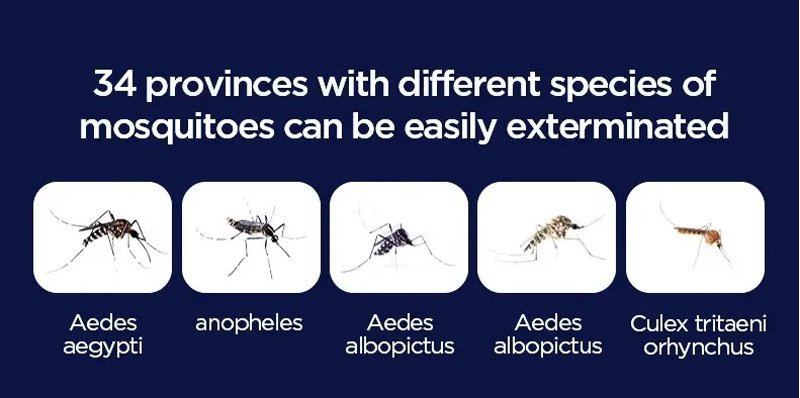 34 provinces with different species of mosquitoes can be easily exterminated

Aedes aegypti

anopheles

Aedes albopictus

Aedes albopictus

Culex tritaeni orhynchus